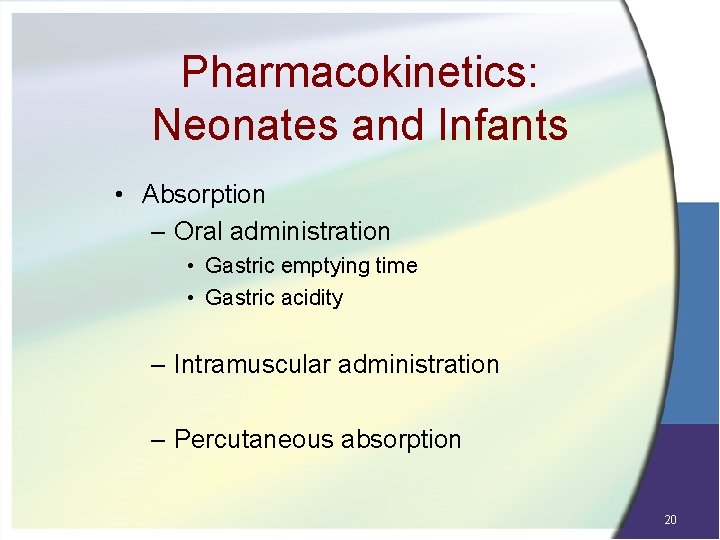 Pharmacokinetics: Neonates and Infants

• Absorption
– Oral administration
• Gastric emptying time
• Gastric acidity

– Intramuscular administration

– Percutaneous absorption

20